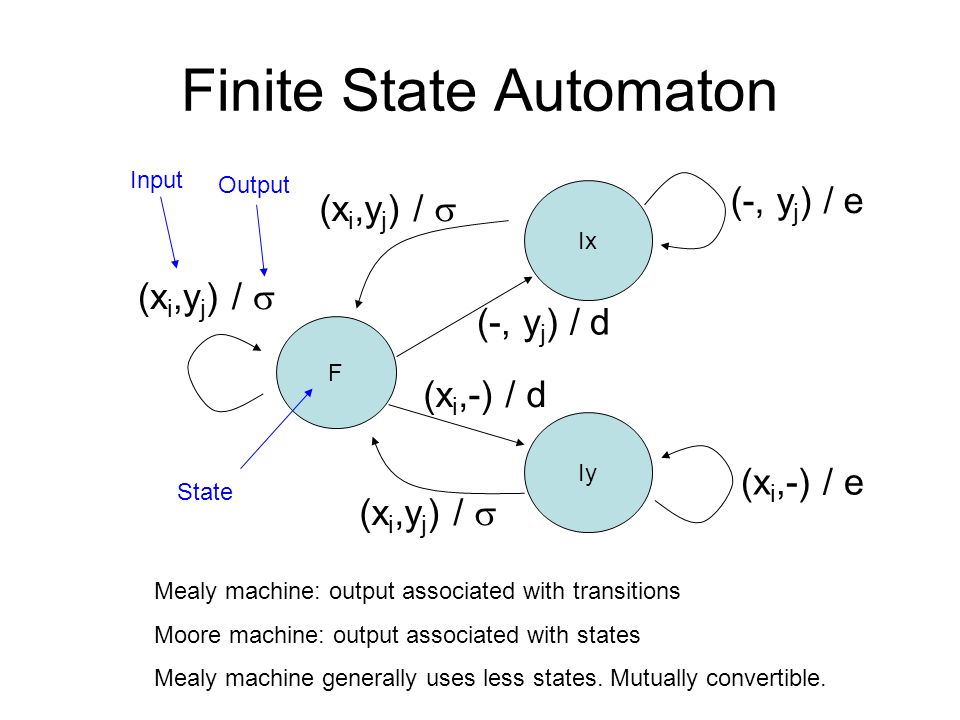 Finite State Automaton

Input

Output

$(x_i,y_j)$ / $\sigma$

$(-, y_j)$ / e

Ix

$(x_i,y_j)$ / $\sigma$

$(-, y_j)$ / d

F

$(x_i,-)$ / d

Iy

State

$(x_i,-)$ / e

$(x_i,y_j)$ / $\sigma$

Mealy machine: output associated with transitions

Moore machine: output associated with states

Mealy machine generally uses less states. Mutually convertible.